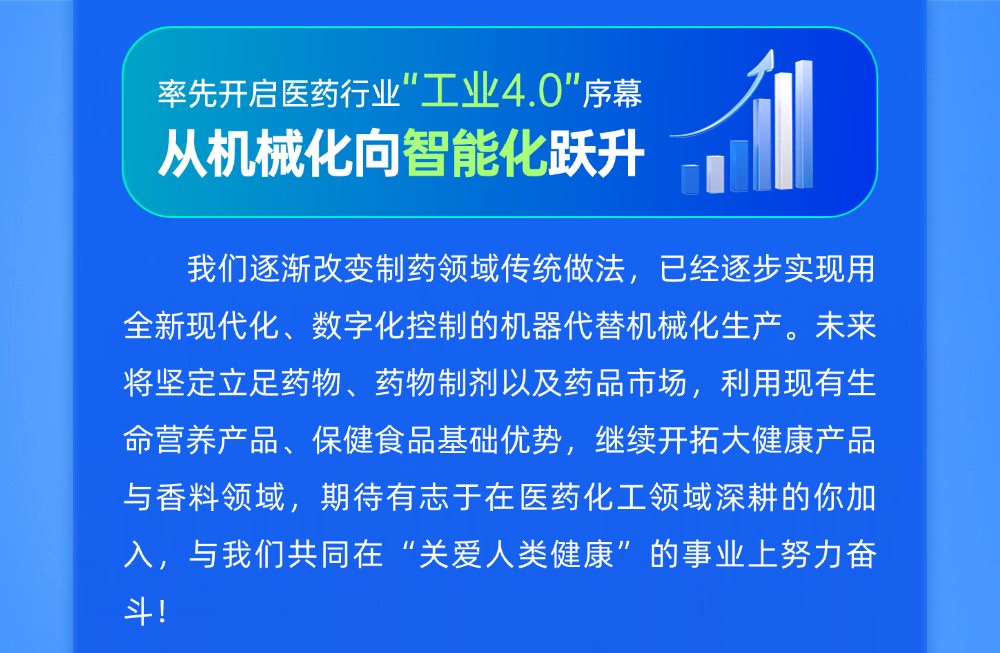 率先开启医药行业“工业4.0”序幕
从机械化向智能化跃升

我们逐渐改变制药领域传统做法，已经逐步实现用全新现代化、数字化控制的机器代替机械化生产。未来将坚定立足药物、药物制剂以及药品市场，利用现有生命营养产品、保健食品基础优势，继续开拓大健康产品与香料领域，期待有志于在医药化工领域深耕的你加入，与我们共同在“关爱人类健康”的事业上努力奋斗！